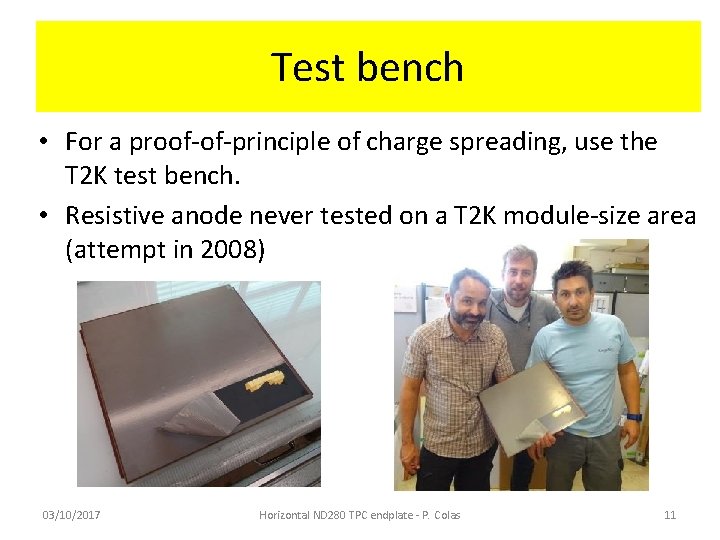 Test bench

• For a proof-of-principle of charge spreading, use the T2K test bench.
• Resistive anode never tested on a T2K module-size area (attempt in 2008)

03/10/2017 Horizontal ND280 TPC endplate - P. Colas 11